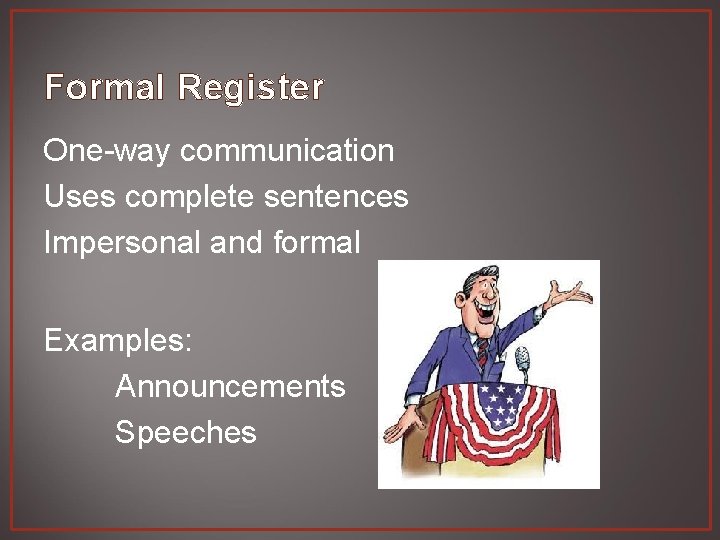 Formal Register

One-way communication
Uses complete sentences
Impersonal and formal

Examples:
Announcements
Speeches